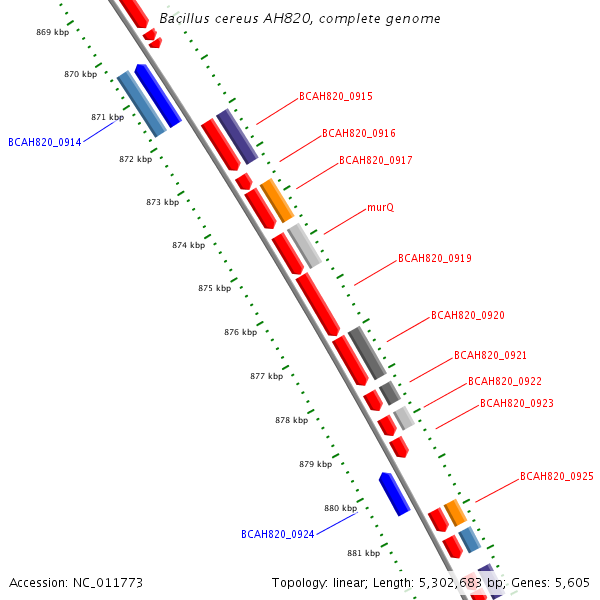 Bacillus cereus AH820, complete genome

869 kbp

870 kbp

871 kbp

BCAH820_0914

872 kbp

873 kbp

874 kbp

875 kbp

876 kbp

877 kbp

878 kbp

879 kbp

880 kbp

BCAH820_0924

881 kbp

BCAH820_0915

BCAH820_0916

BCAH820_0917

murQ

BCAH820_0919

BCAH820_0920

BCAH820_0921

BCAH820_0922

BCAH820_0923

BCAH820_0925

Accession: NC_011773

Topology: linear; Length: 5,302,683 bp; Genes: 5,605